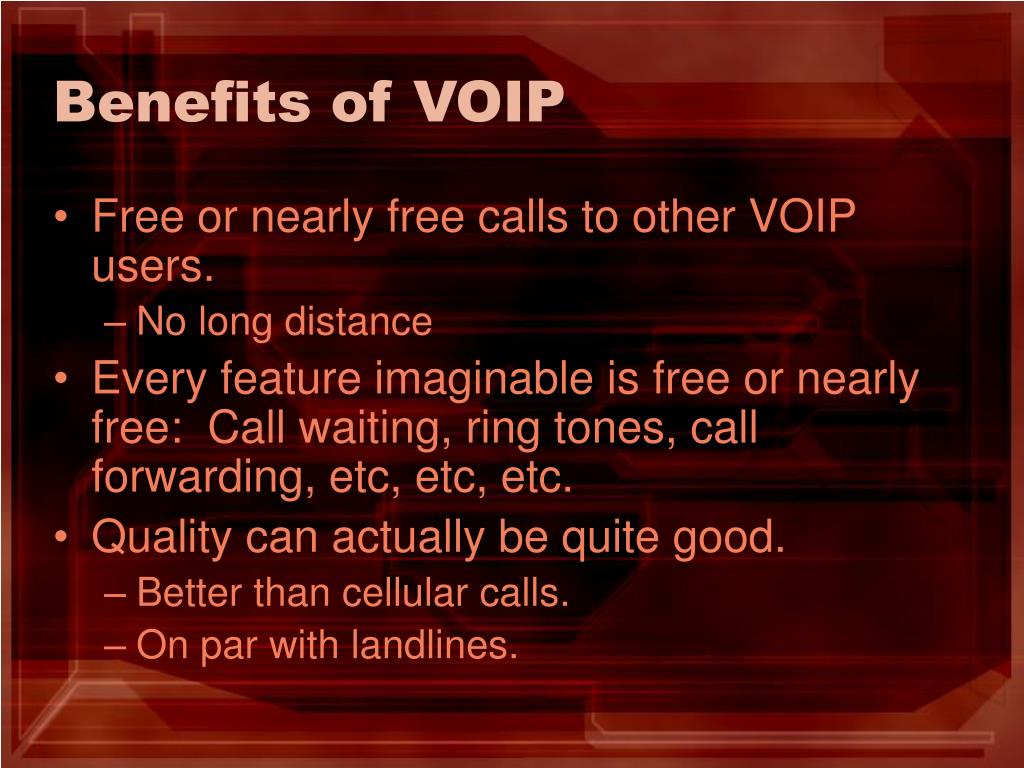 Benefits of VOIP

• Free or nearly free calls to other VOIP users.
– No long distance
• Every feature imaginable is free or nearly free: Call waiting, ring tones, call forwarding, etc, etc, etc.
• Quality can actually be quite good.
– Better than cellular calls.
– On par with landlines.